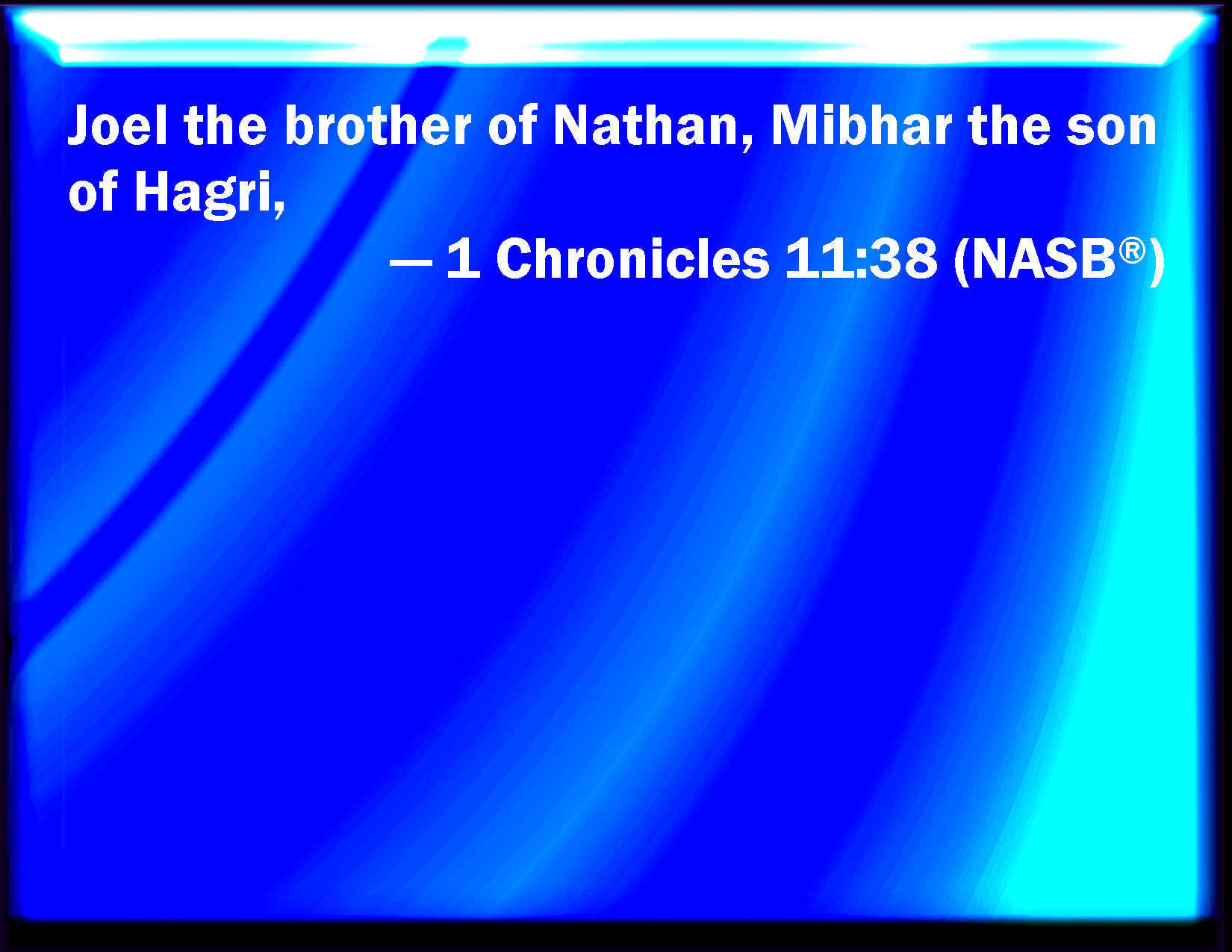 Joel the brother of Nathan, Mibhar the son of Hagri,

— 1 Chronicles 11:38 (NASB®)